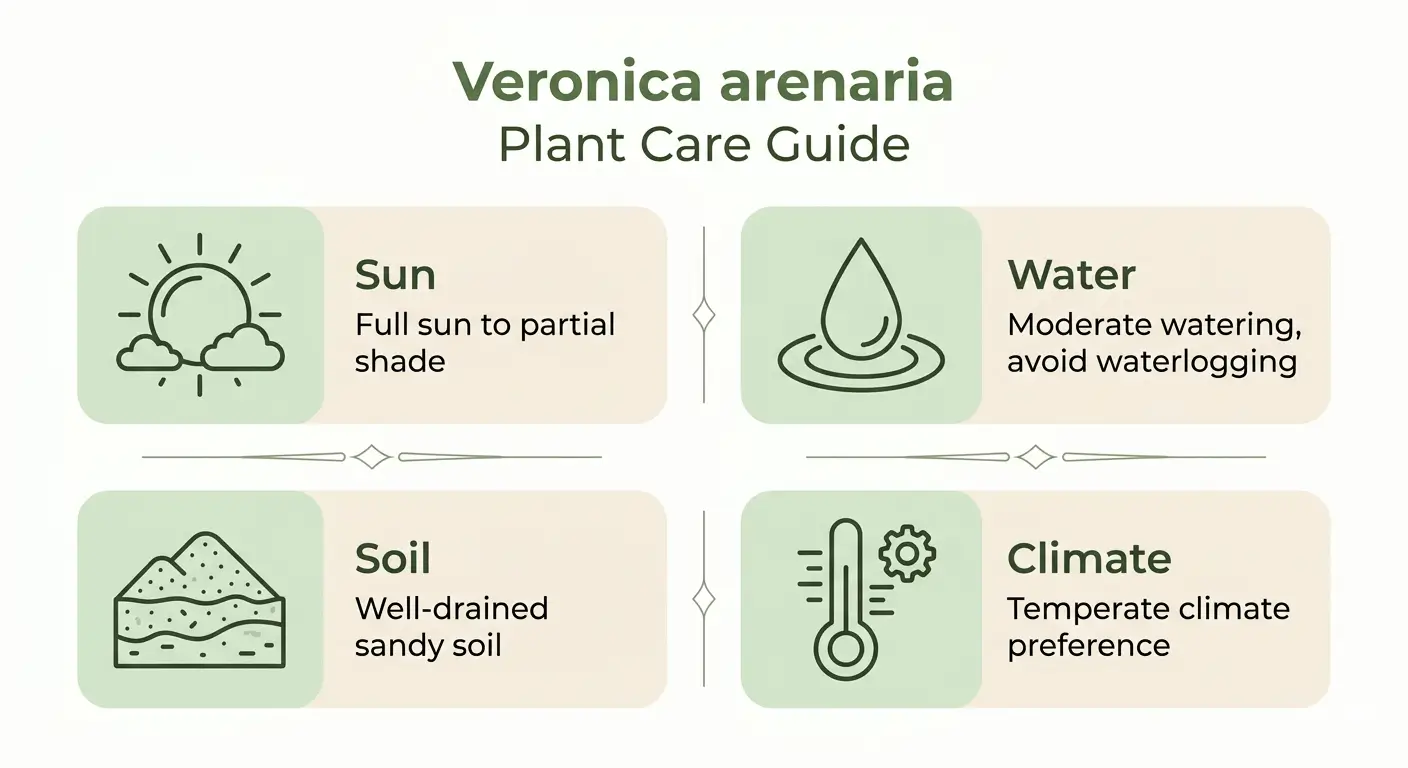 Veronica arenaria
Plant Care Guide

Sun
Full sun to partial shade

Water
Moderate watering, avoid waterlogging

Soil
Well-drained sandy soil

Climate
Temperate climate preference